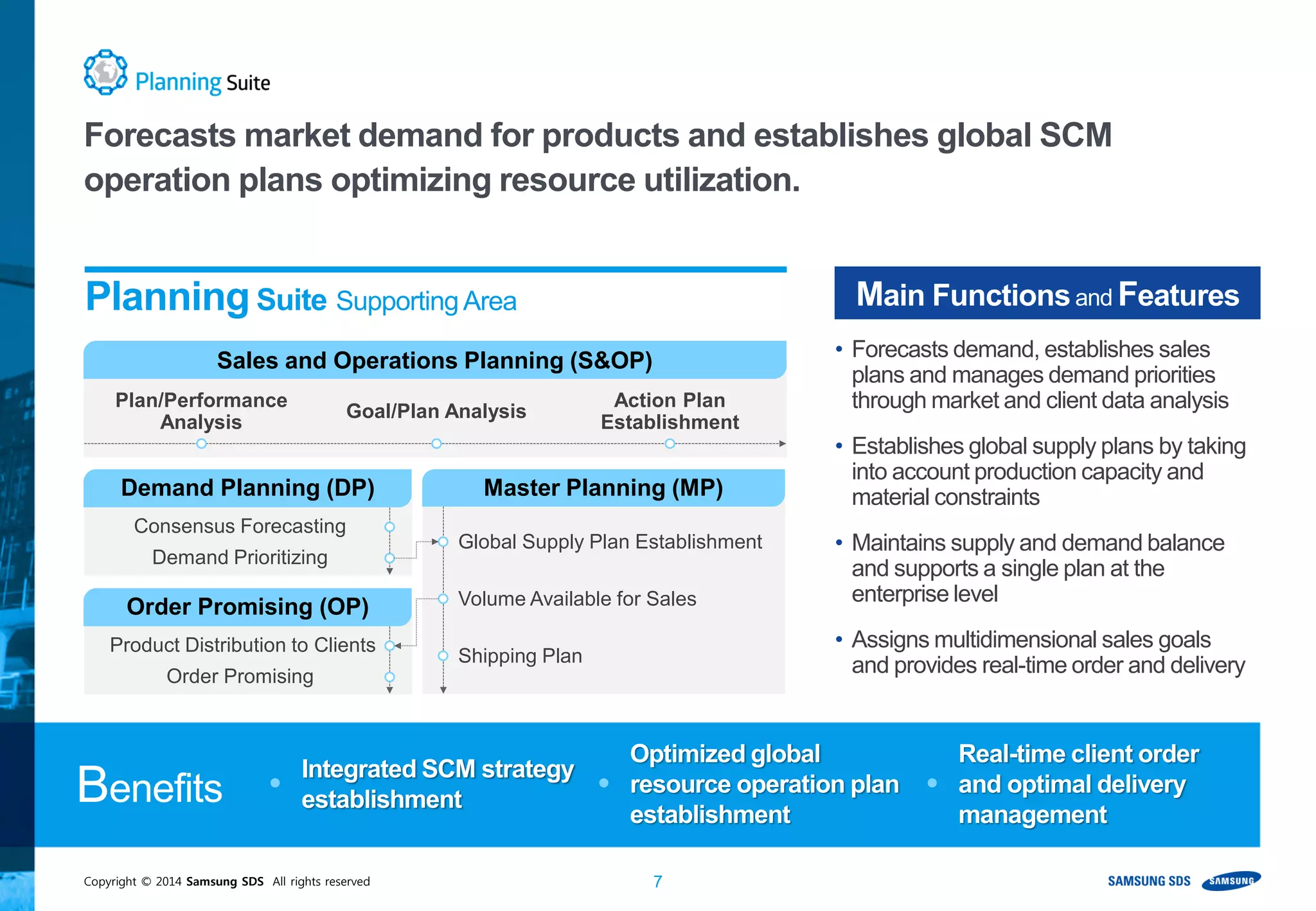 Planning Suite

Forecasts market demand for products and establishes global SCM operation plans optimizing resource utilization.

Planning Suite Supporting Area

Sales and Operations Planning (S&OP)

Plan/Performance Analysis

Goal/Plan Analysis

Action Plan Establishment

Demand Planning (DP)

Consensus Forecasting

Demand Prioritizing

Order Promising (OP)

Product Distribution to Clients

Order Promising

Master Planning (MP)

Global Supply Plan Establishment

Volume Available for Sales

Shipping Plan

Main Functions and Features

• Forecasts demand, establishes sales plans and manages demand priorities through market and client data analysis

• Establishes global supply plans by taking into account production capacity and material constraints

• Maintains supply and demand balance and supports a single plan at the enterprise level

• Assigns multidimensional sales goals and provides real-time order and delivery

Benefits

• Integrated SCM strategy establishment

• Optimized global resource operation plan establishment

• Real-time client order and optimal delivery management

Copyright © 2014 Samsung SDS All rights reserved

7

SAMSUNG SDS SAMSUNG